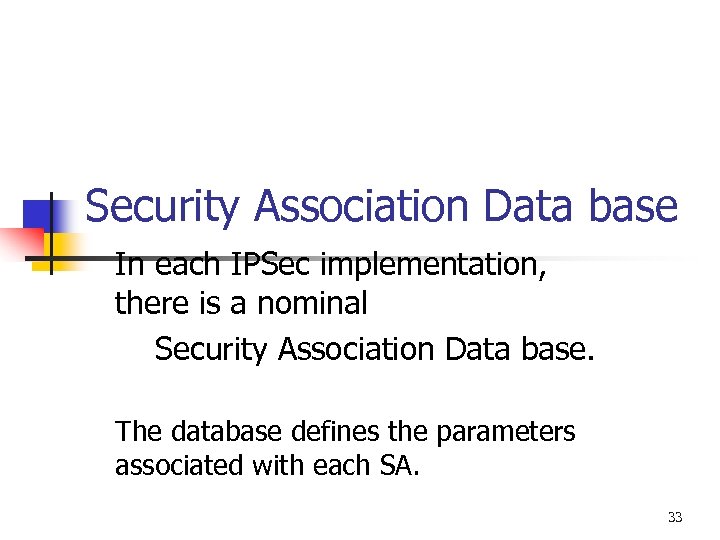 Security Association Data base

In each IPSec implementation, there is a nominal
Security Association Data base.

The database defines the parameters associated with each SA.

33